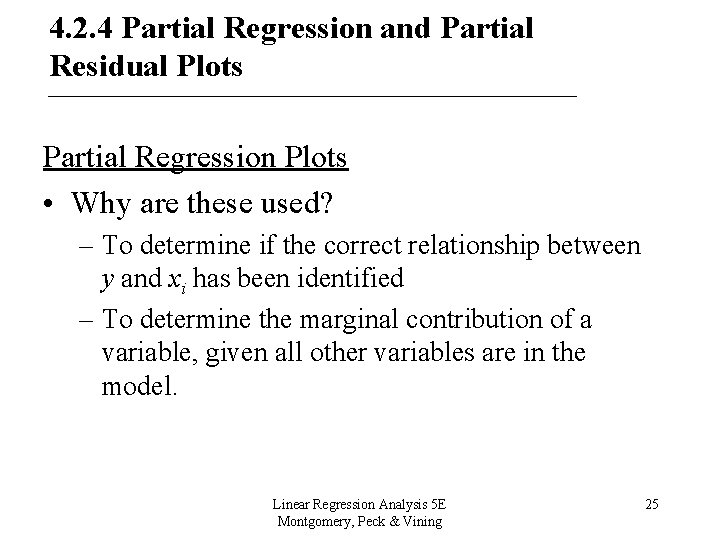 4.2.4 Partial Regression and Partial Residual Plots

Partial Regression Plots

• Why are these used?
 – To determine if the correct relationship between $y$ and $x_i$ has been identified
 – To determine the marginal contribution of a variable, given all other variables are in the model.

Linear Regression Analysis 5E
Montgomery, Peck & Vining

25